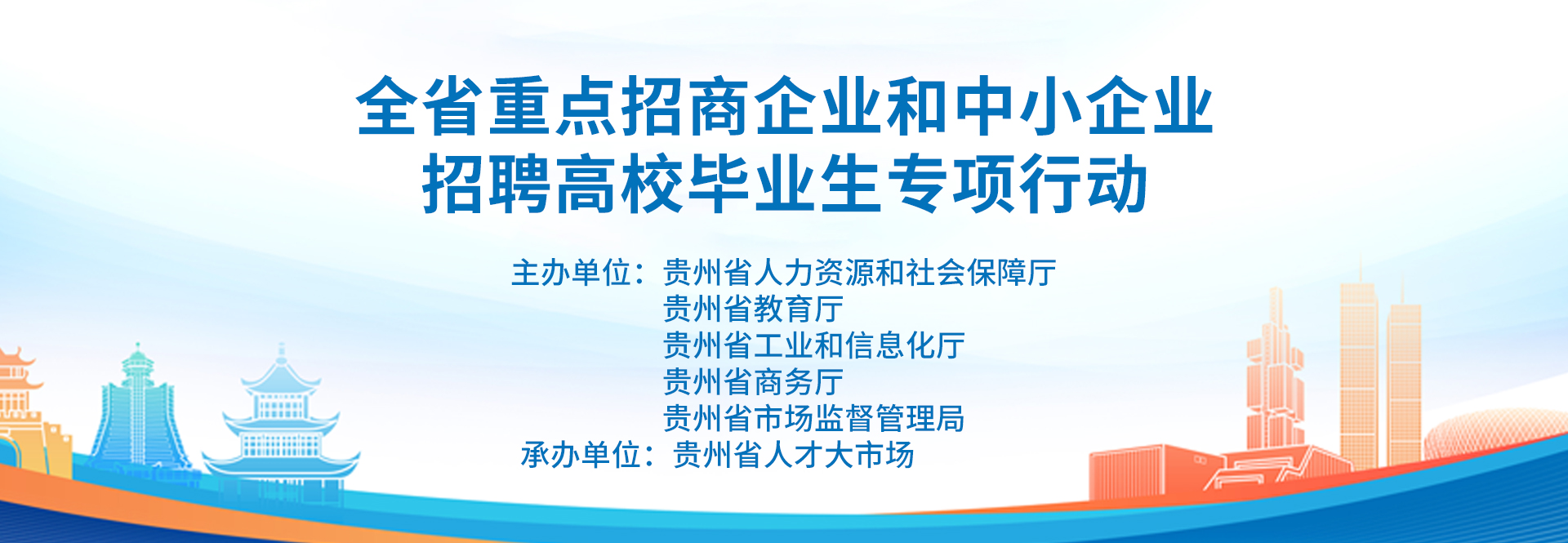 全省重点招商企业和中小企业
招聘高校毕业生专项行动

主办单位：贵州省人力资源和社会保障厅
贵州省教育厅
贵州省工业和信息化厅
贵州省商务厅
贵州省市场监督管理局
承办单位：贵州省人才大市场